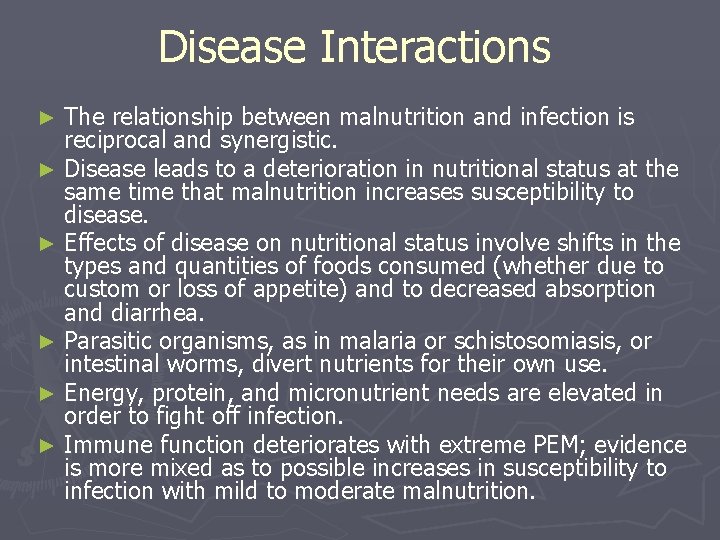 Disease Interactions

► The relationship between malnutrition and infection is reciprocal and synergistic.

► Disease leads to a deterioration in nutritional status at the same time that malnutrition increases susceptibility to disease.

► Effects of disease on nutritional status involve shifts in the types and quantities of foods consumed (whether due to custom or loss of appetite) and to decreased absorption and diarrhea.

► Parasitic organisms, as in malaria or schistosomiasis, or intestinal worms, divert nutrients for their own use.

► Energy, protein, and micronutrient needs are elevated in order to fight off infection.

► Immune function deteriorates with extreme PEM; evidence is more mixed as to possible increases in susceptibility to infection with mild to moderate malnutrition.